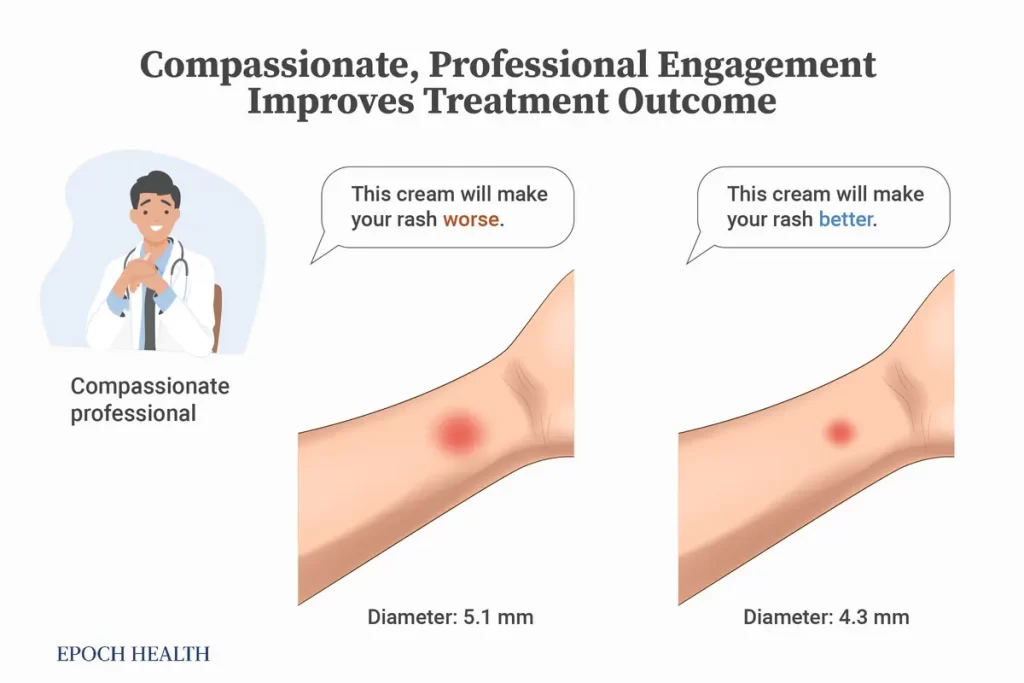 Compassionate, Professional Engagement Improves Treatment Outcome

Compassionate professional

This cream will make your rash worse.

Diameter: 5.1 mm

This cream will make your rash better.

Diameter: 4.3 mm

EPOCH HEALTH